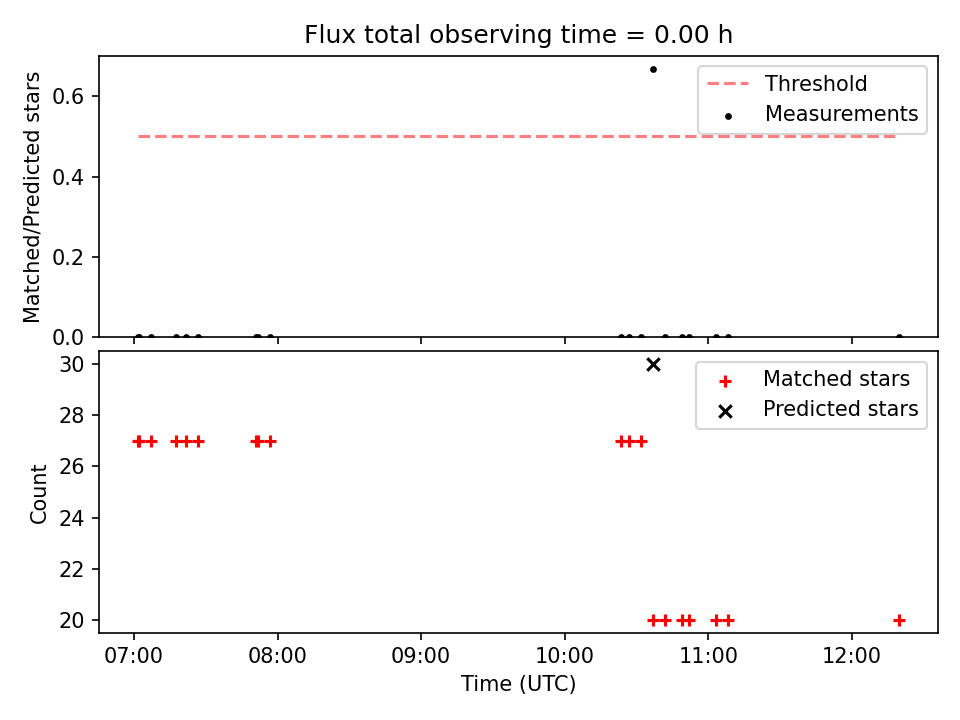 Flux total observing time = 0.00 h

Matched/Predicted stars

0.6
0.4
0.2
0.0

Threshold
Measurements

Count

30
28
26
24
22
20

Matched stars
Predicted stars

07:00
08:00
09:00
10:00
11:00
12:00

Time (UTC)